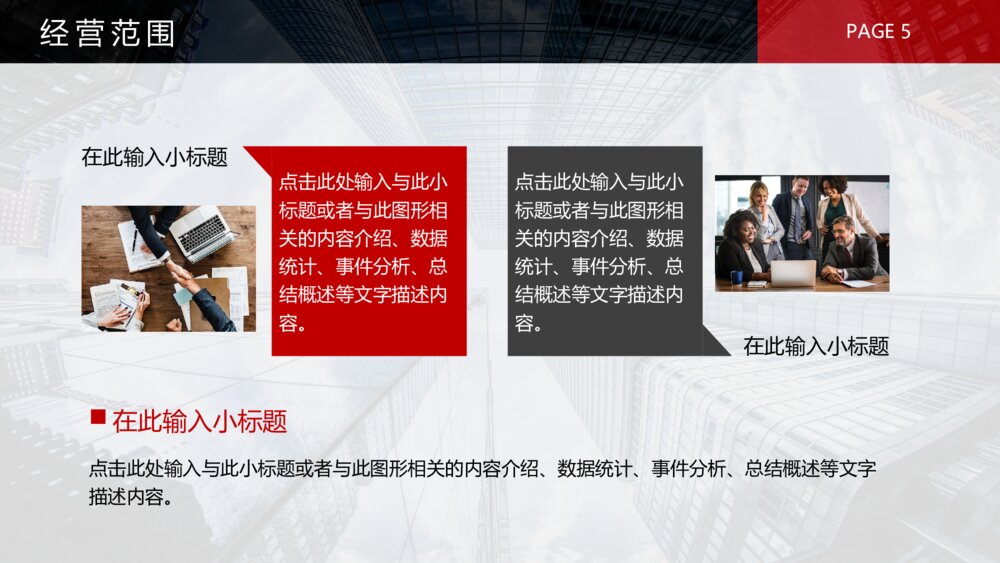 经营范围

PAGE 5

在此输入小标题

点击此处输入与此小标题或者与此图形相关的内容介绍、数据统计、事件分析、总结概述等文字描述内容。

点击此处输入与此小标题或者与此图形相关的内容介绍、数据统计、事件分析、总结概述等文字描述内容。

在此输入小标题

在此输入小标题

点击此处输入与此小标题或者与此图形相关的内容介绍、数据统计、事件分析、总结概述等文字描述内容。